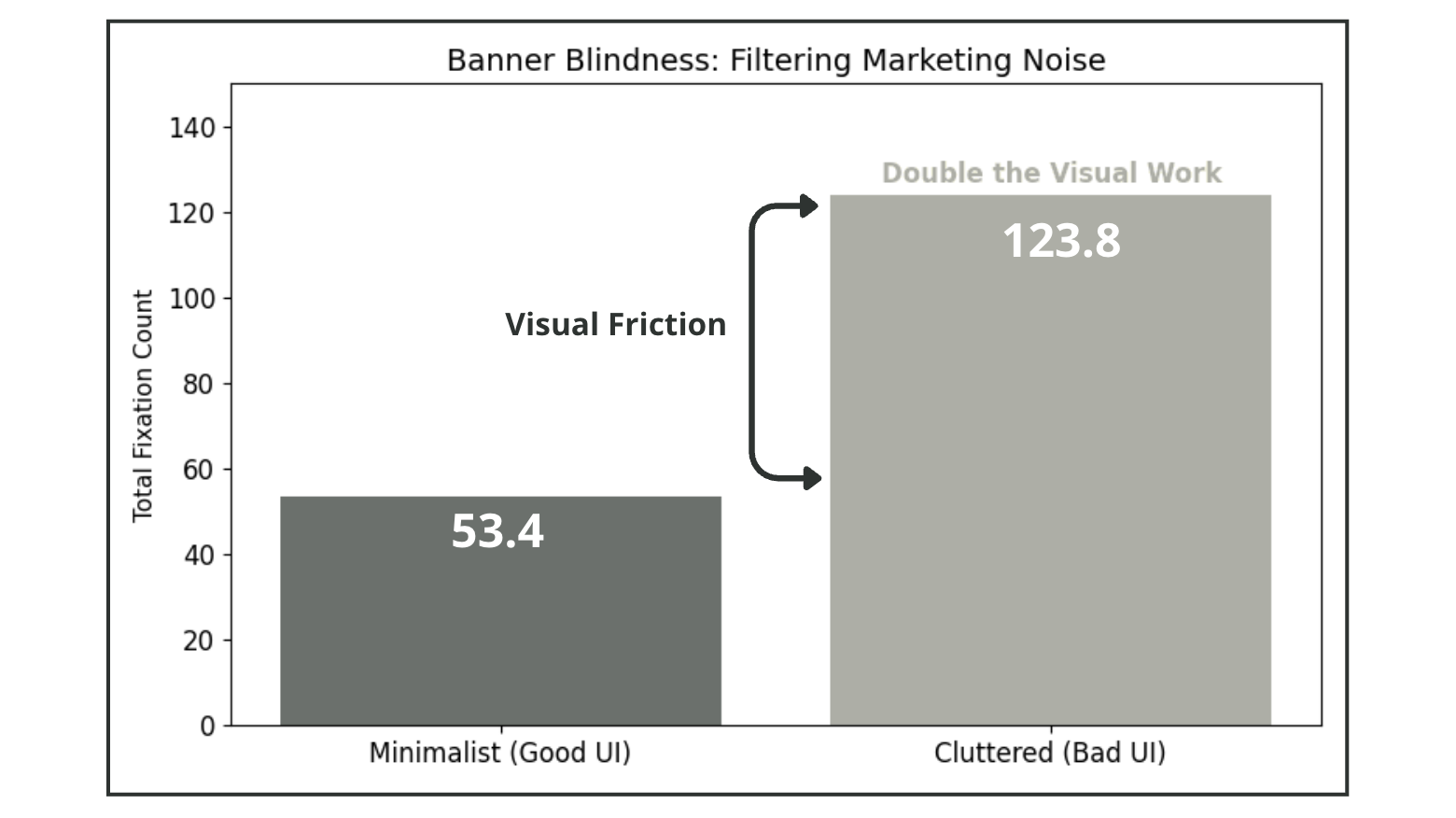 Banner Blindness: Filtering Marketing Noise

Total Fixation Count

140
120
100
80
60
40
20
0

Double the Visual Work

123.8

Visual Friction

53.4

Minimalist (Good UI)

Cluttered (Bad UI)